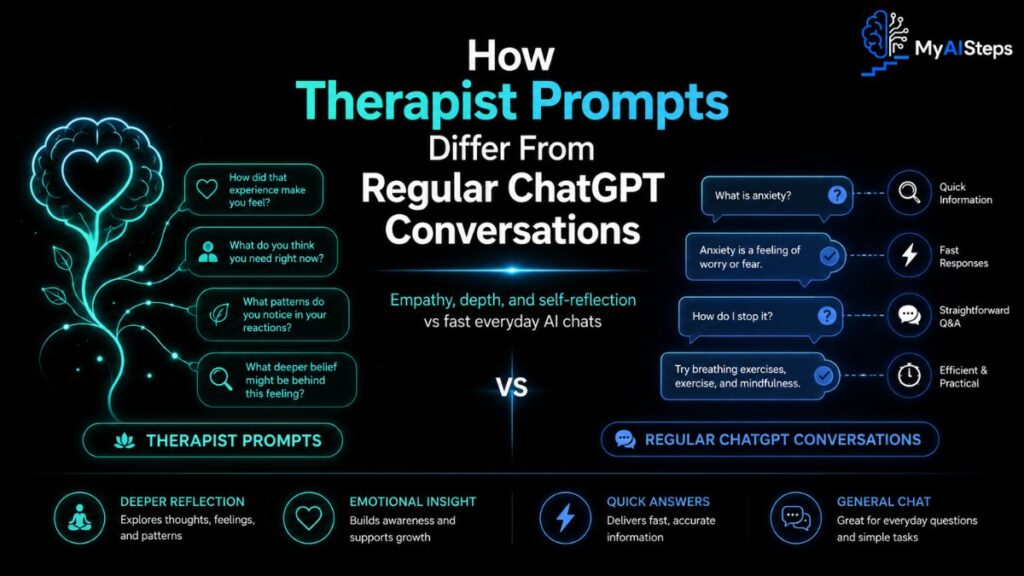 MyAISteps

How
Therapist Prompts
Differ From
Regular ChatGPT
Conversations

Empathy, depth, and self-reflection vs fast everyday AI chats

How did that experience make you feel?

What do you think you need right now?

What patterns do you notice in your reactions?

What deeper belief might be behind this feeling?

THERAPIST PROMPTS

VS

What is anxiety?

Quick Information

Anxiety is a feeling of worry or fear.

Fast Responses

How do I stop it?

Straightforward Q&A

Try breathing exercises, exercise, and mindfulness.

Efficient & Practical

REGULAR CHATGPT CONVERSATIONS

DEEPER REFLECTION
Explores thoughts, feelings, and patterns

EMOTIONAL INSIGHT
Builds awareness and supports growth

QUICK ANSWERS
Delivers fast, accurate information

GENERAL CHAT
Great for everyday questions and simple tasks